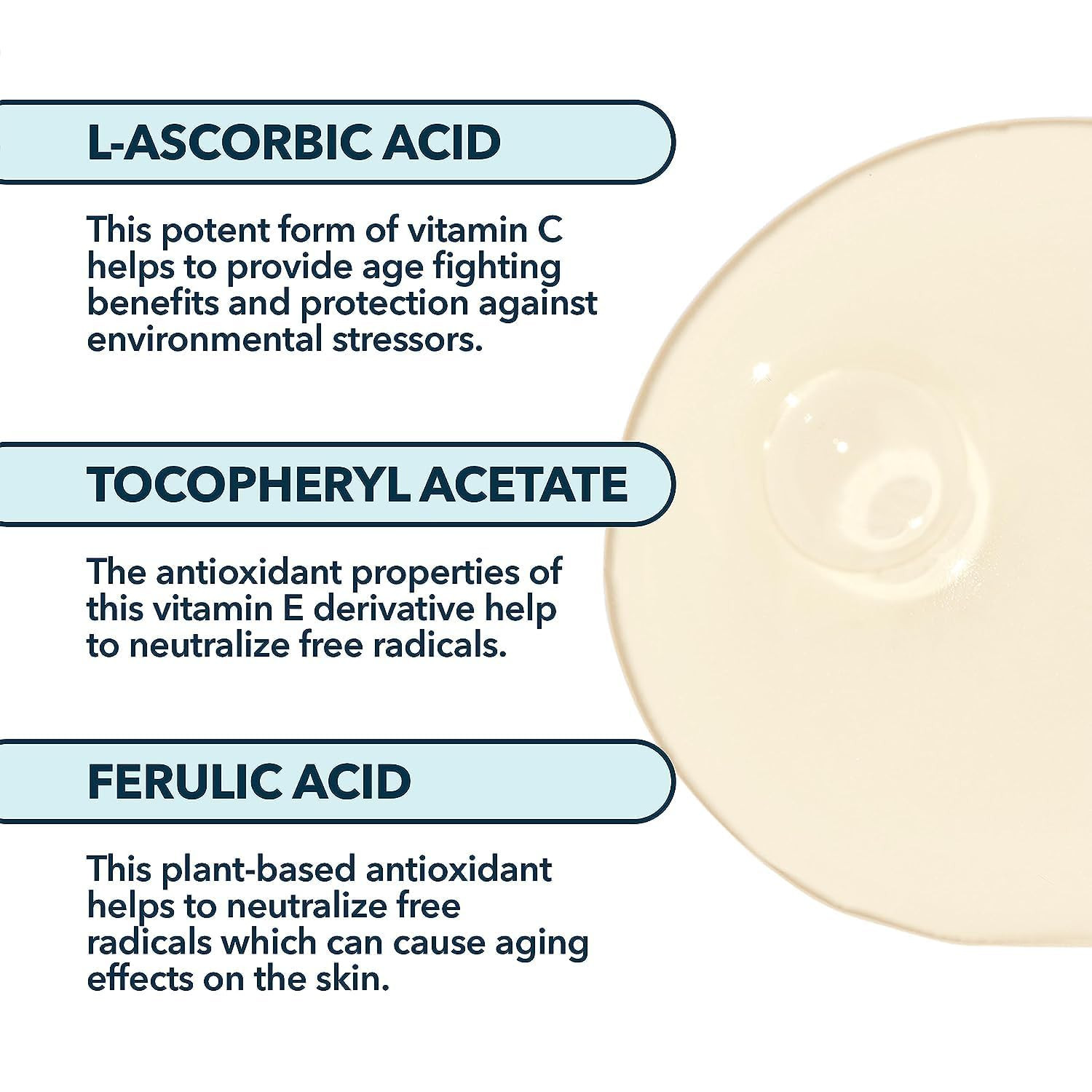 L-ASCORBIC ACID

This potent form of vitamin C helps to provide age fighting benefits and protection against environmental stressors.

TOCOPHERYL ACETATE

The antioxidant properties of this vitamin E derivative help to neutralize free radicals.

FERULIC ACID

This plant-based antioxidant helps to neutralize free radicals which can cause aging effects on the skin.